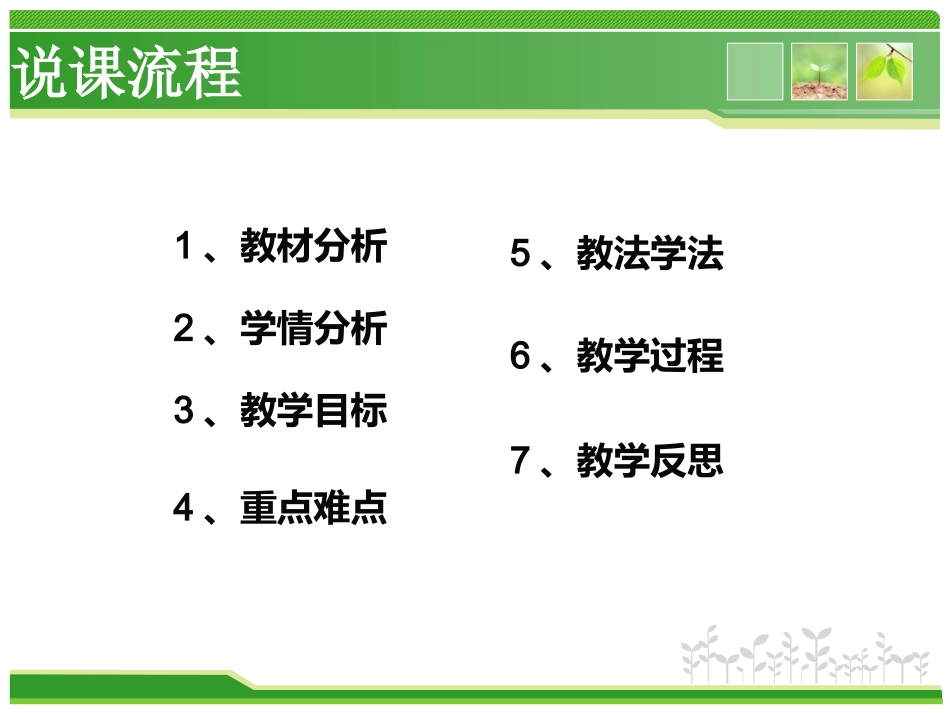 说课流程

1、教材分析

2、学情分析

3、教学目标

4、重点难点

5、教法学法

6、教学过程

7、教学反思